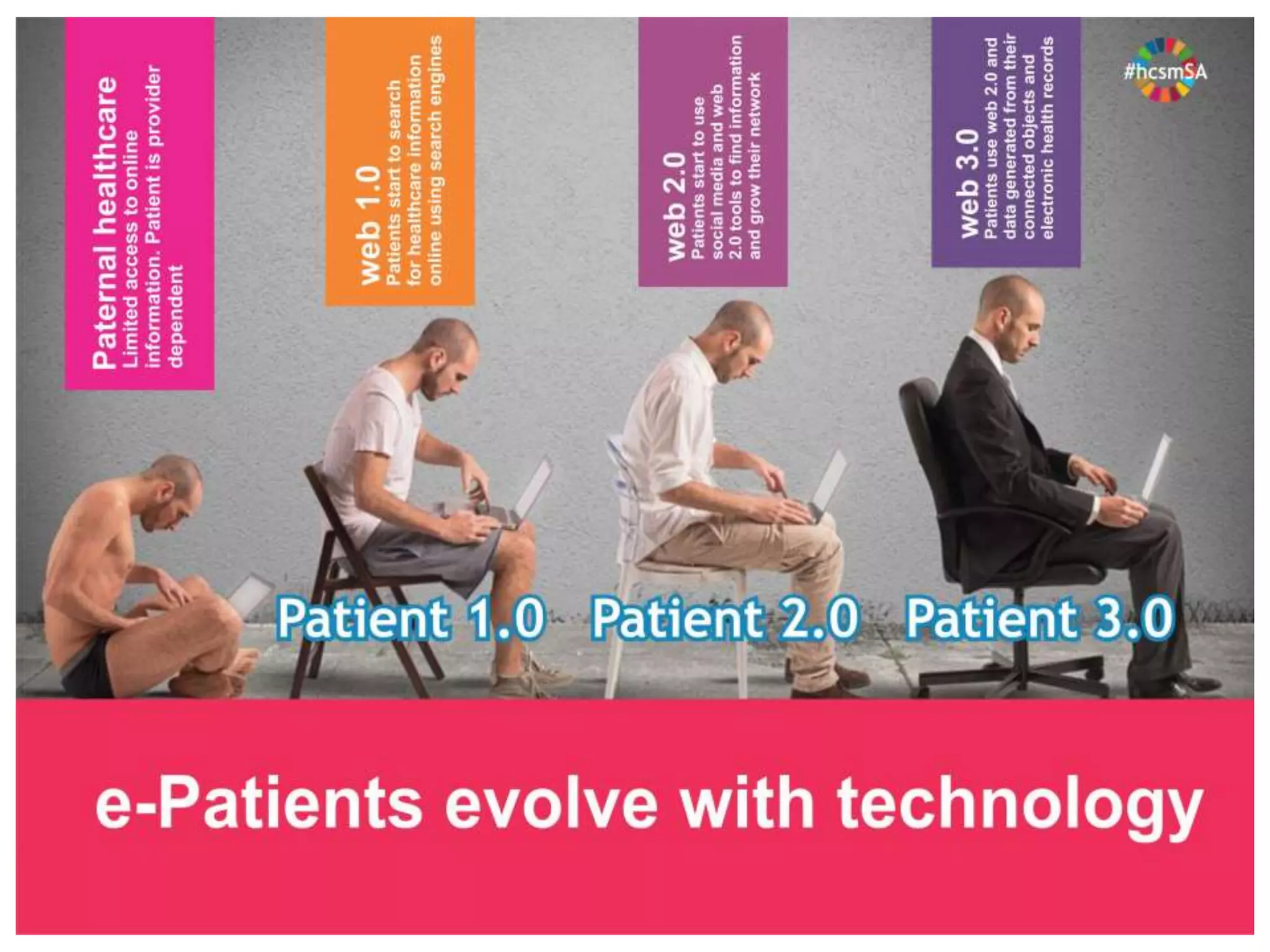 Paternal healthcare
Limited access to online information. Patient is provider dependent

web 1.0
Patients start to search for healthcare information online using search engines

web 2.0
Patients start to use social media and web 2.0 tools to find information and grow their network

web 3.0
Patients use web 2.0 and data generated from their connected objects and electronic health records

#hcsmSA

Patient 1.0 Patient 2.0 Patient 3.0

e-Patients evolve with technology